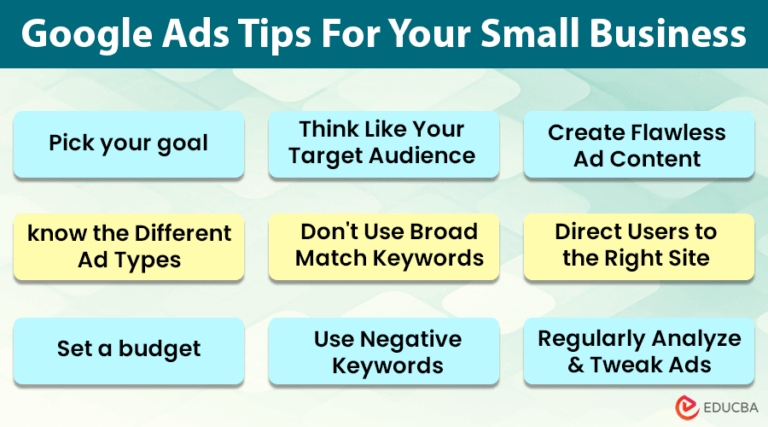 Google Ads Tips For Your Small Business

Pick your goal

Think Like Your Target Audience

Create Flawless Ad Content

know the Different Ad Types

Don't Use Broad Match Keywords

Direct Users to the Right Site

Set a budget

Use Negative Keywords

Regularly Analyze & Tweak Ads

EDUCBA